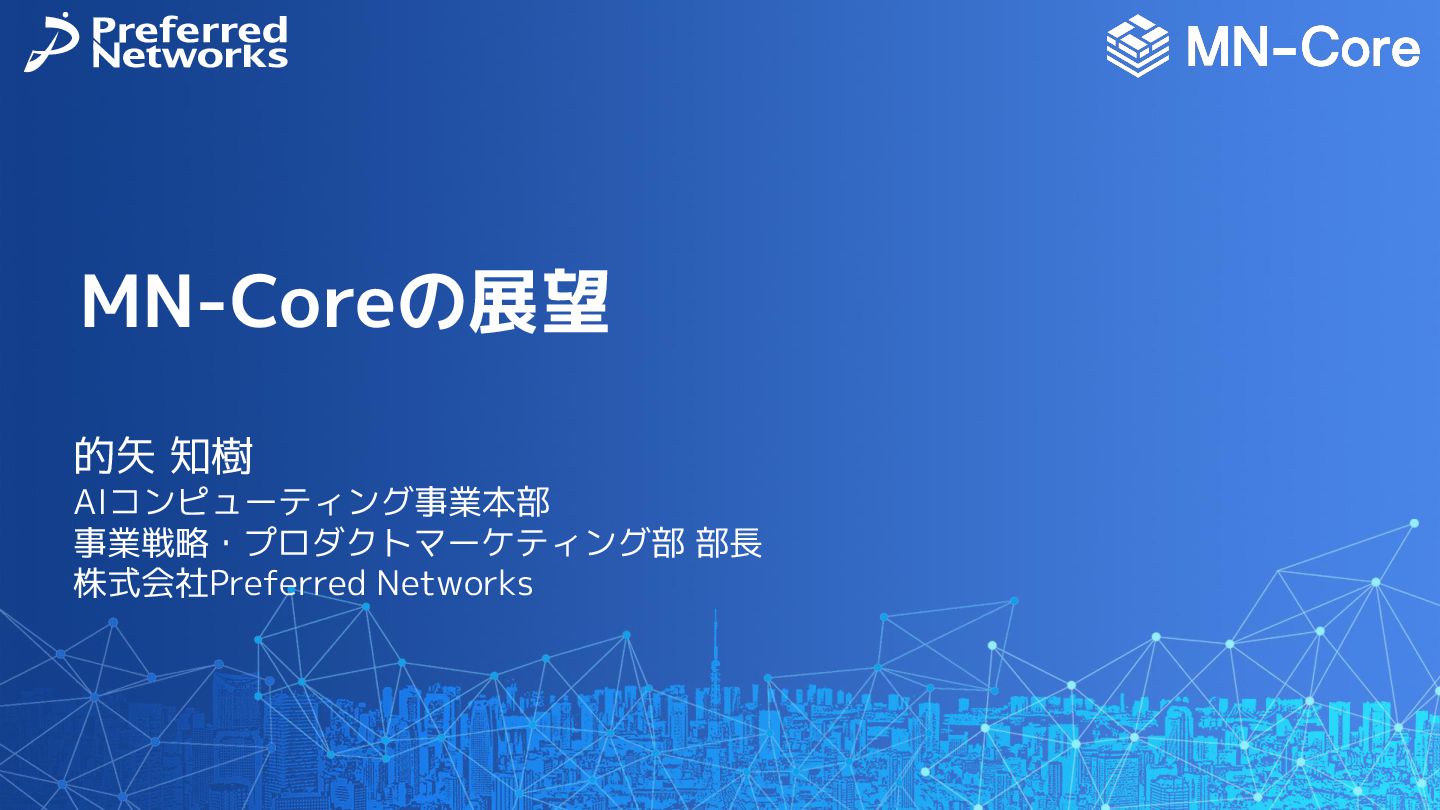 Preferred Networks

MN-Core

MN-Coreの展望

的矢 知樹
AIコンピューティング事業本部
事業戦略・プロダクトマーケティング部 部長
株式会社Preferred Networks